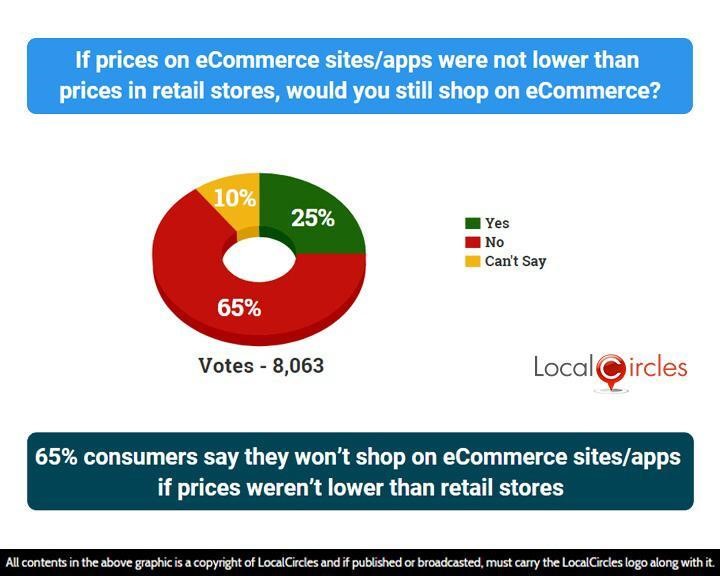 If prices on eCommerce sites/apps were not lower than prices in retail stores, would you still shop on eCommerce?

10%
25%
65%

Yes
No
Can't Say

Votes - 8,063

LocalCircles

65% consumers say they won't shop on eCommerce sites/apps if prices weren't lower than retail stores

All contents in the above graphic is a copyright of LocalCircles and if published or broadcasted, must carry the LocalCircles logo along with it.